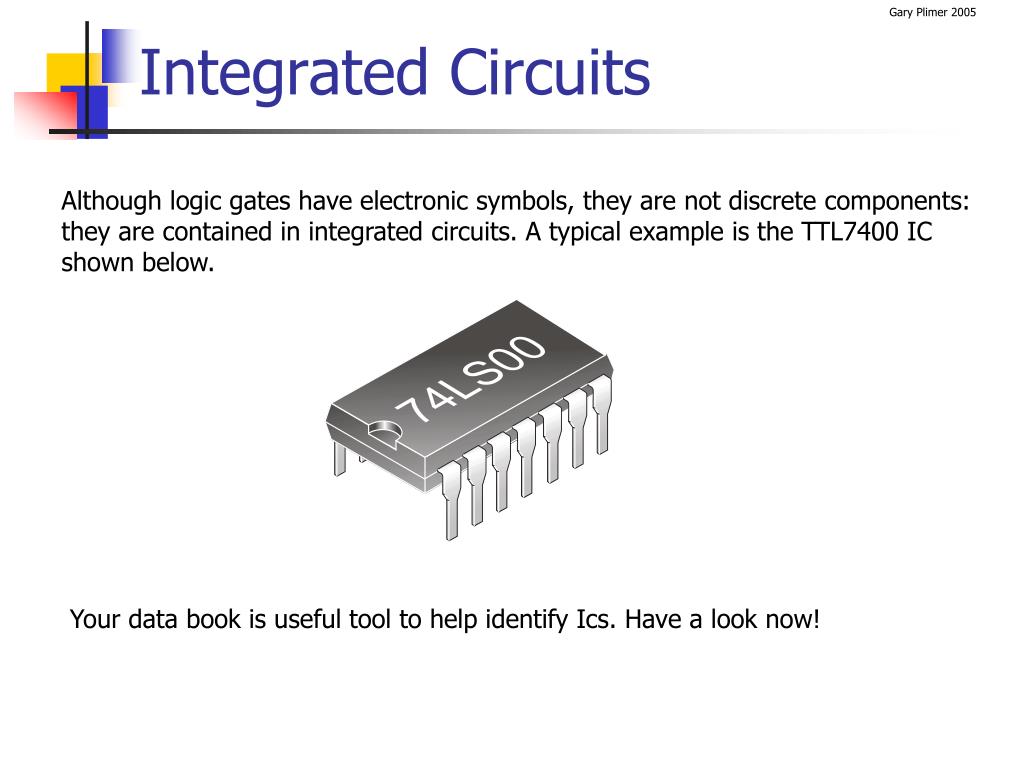 Gary Plimer 2005

Integrated Circuits

Although logic gates have electronic symbols, they are not discrete components: they are contained in integrated circuits. A typical example is the TTL7400 IC shown below.

74LS00

Your data book is useful tool to help identify Ics. Have a look now!